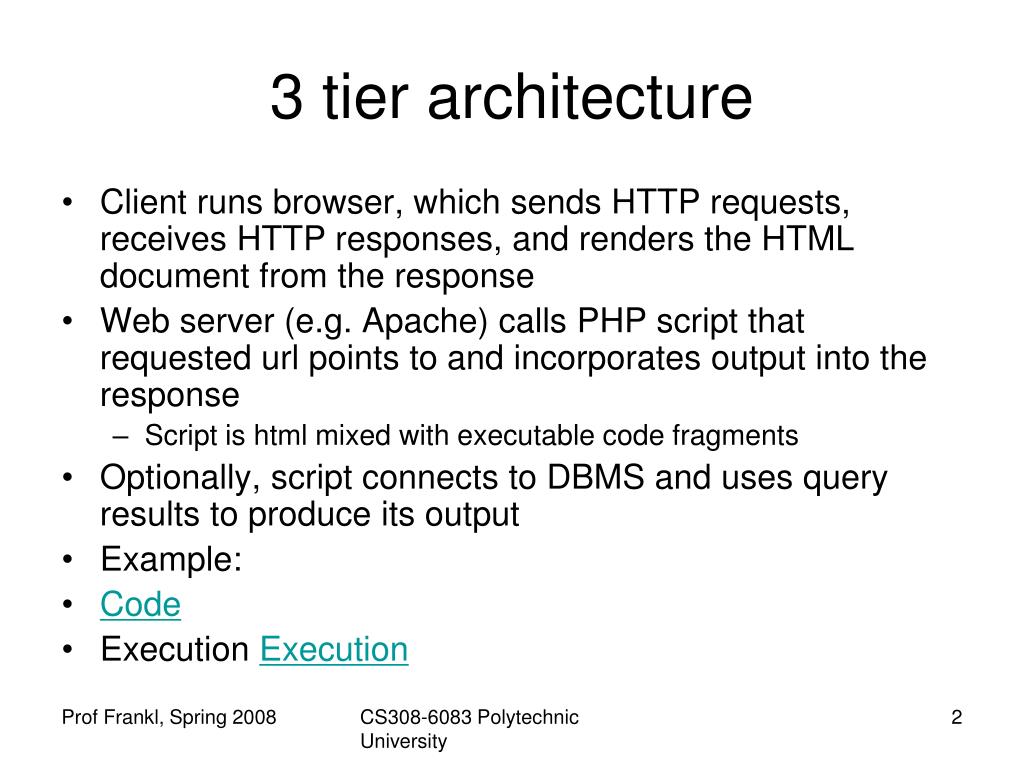 3 tier architecture

• Client runs browser, which sends HTTP requests, receives HTTP responses, and renders the HTML document from the response
• Web server (e.g. Apache) calls PHP script that requested url points to and incorporates output into the response
– Script is html mixed with executable code fragments
• Optionally, script connects to DBMS and uses query results to produce its output
• Example:
• Code
• Execution Execution

Prof Frankl, Spring 2008

CS308-6083 Polytechnic University

2